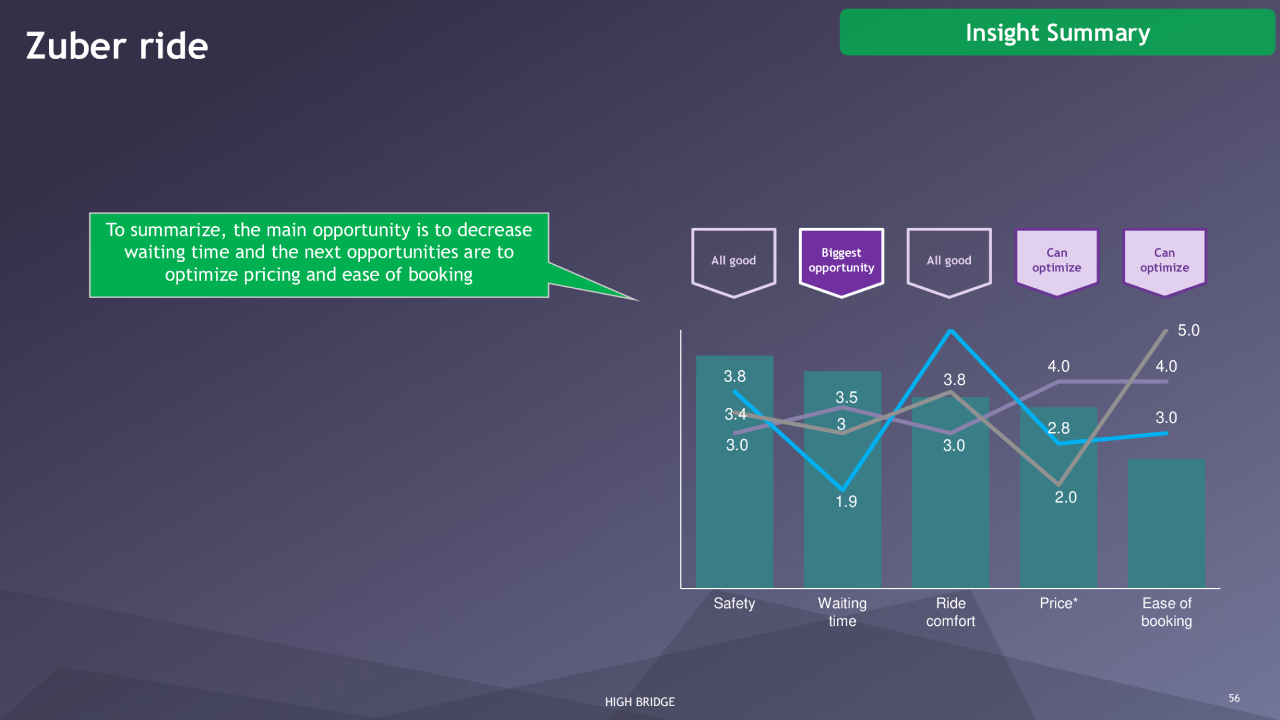 Zuber ride

Insight Summary

To summarize, the main opportunity is to decrease waiting time and the next opportunities are to optimize pricing and ease of booking

All good

Biggest opportunity

All good

Can optimize

Can optimize

3.8
3.4
3.0
3.5
3
1.9
3.8
3.0
4.0
2.8
2.0
5.0
4.0
3.0

Safety
Waiting time
Ride comfort
Price*
Ease of booking

HIGH BRIDGE

56